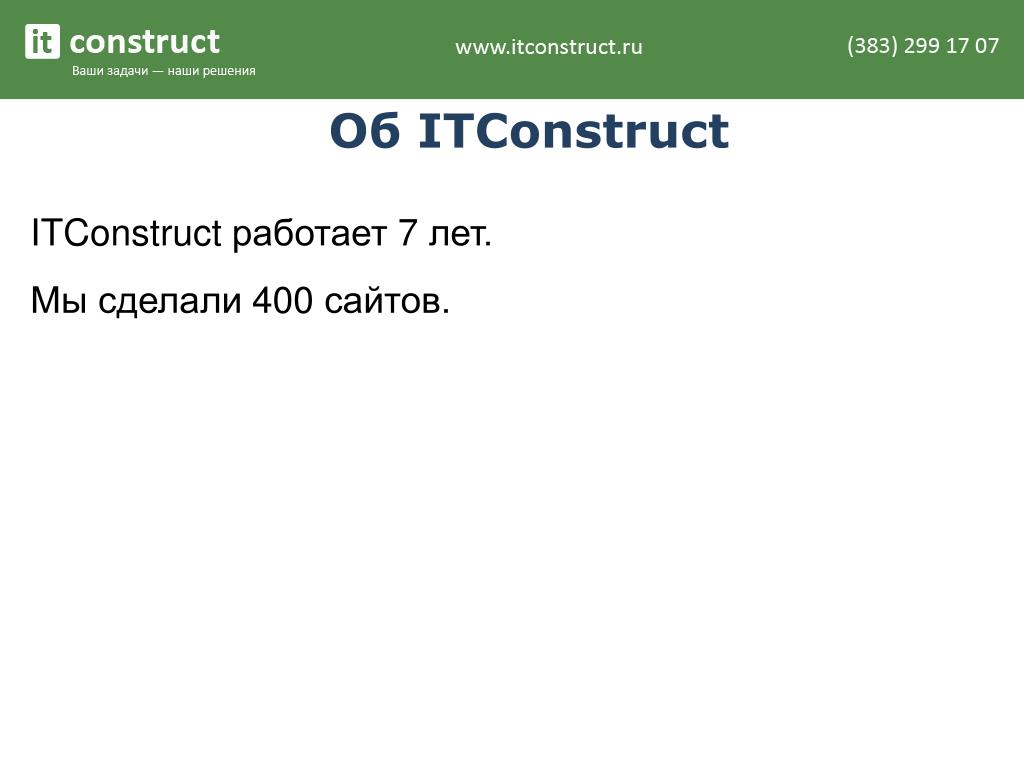 it construct
Ваши задачи — наши решения

www.itconstruct.ru

(383) 299 17 07

Об ITConstruct

ITConstruct работает 7 лет.

Мы сделали 400 сайтов.